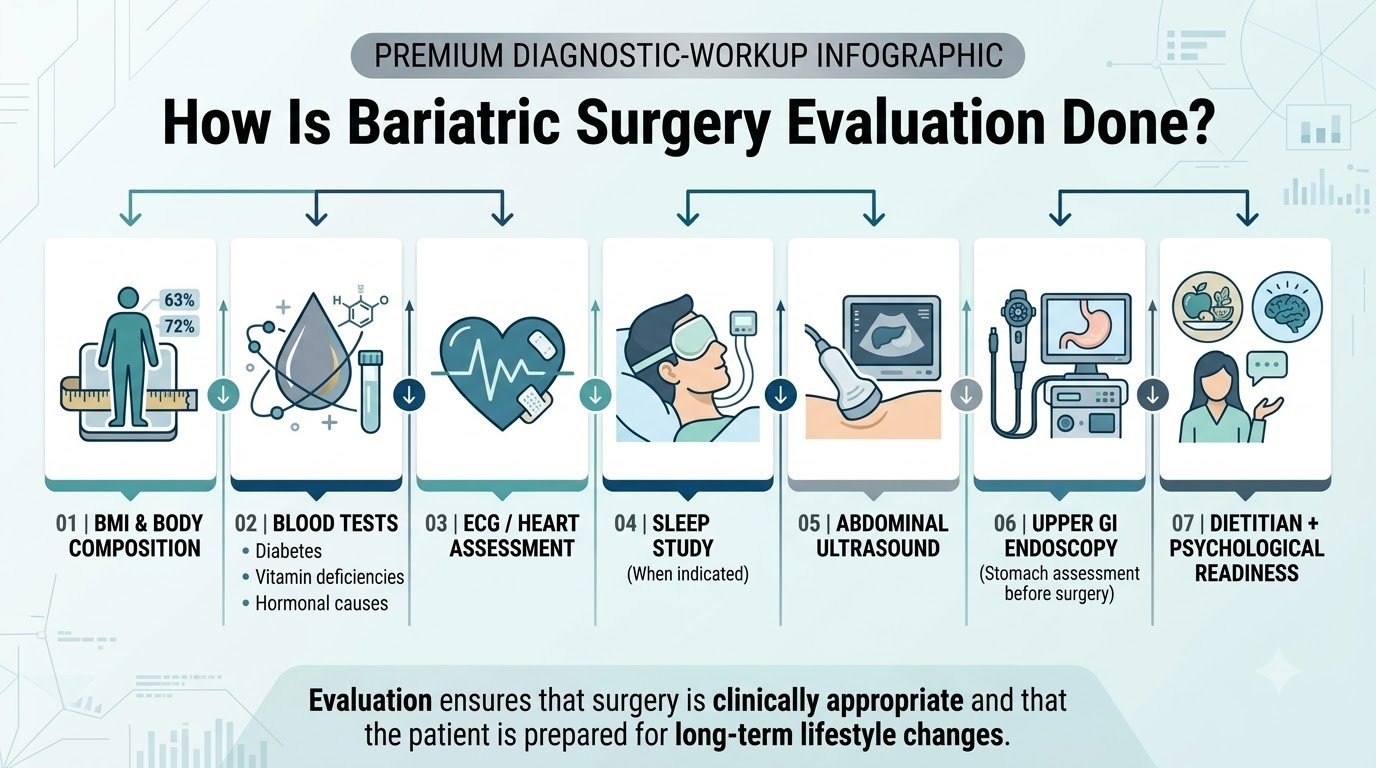 PREMIUM DIAGNOSTIC-WORKUP INFOGRAPHIC

How Is Bariatric Surgery Evaluation Done?

63%
72%

01 | BMI & BODY COMPOSITION

02 | BLOOD TESTS
• Diabetes
• Vitamin deficiencies
• Hormonal causes

03 | ECG / HEART ASSESSMENT

04 | SLEEP STUDY
(When indicated)

05 | ABDOMINAL ULTRASOUND

06 | UPPER GI ENDOSCOPY
(Stomach assessment before surgery)

07 | DIETITIAN + PSYCHOLOGICAL READINESS

Evaluation ensures that surgery is clinically appropriate and that the patient is prepared for long-term lifestyle changes.